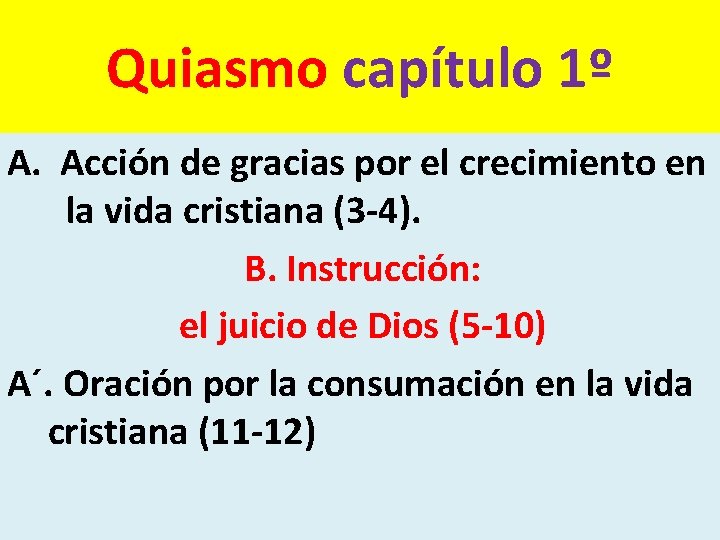 Quiasmo capítulo 1º

A. Acción de gracias por el crecimiento en la vida cristiana (3-4).

B. Instrucción:

el juicio de Dios (5-10)

A´. Oración por la consumación en la vida cristiana (11-12)